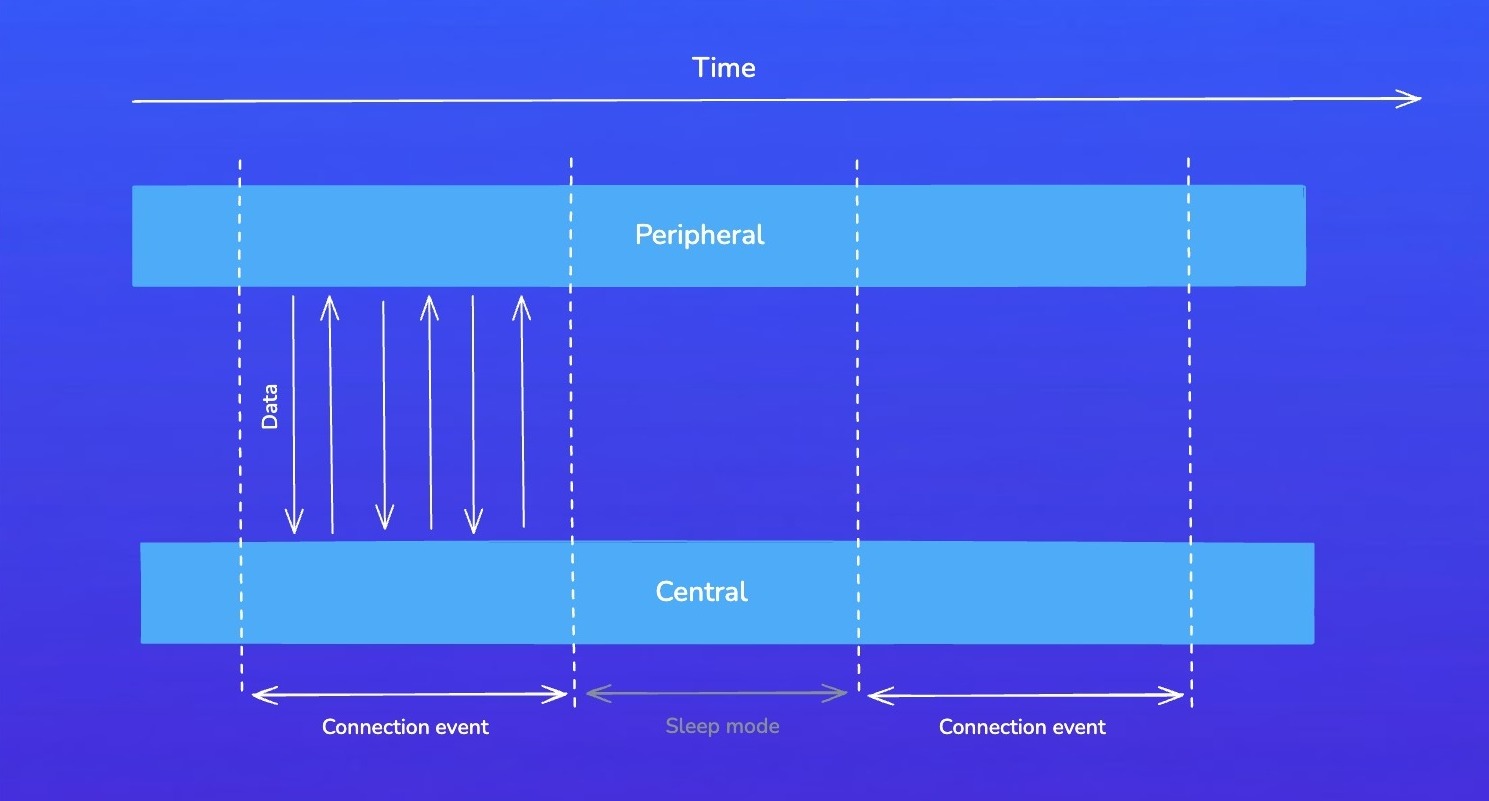 Time

Peripheral

Data

Central

Connection event

Sleep mode

Connection event